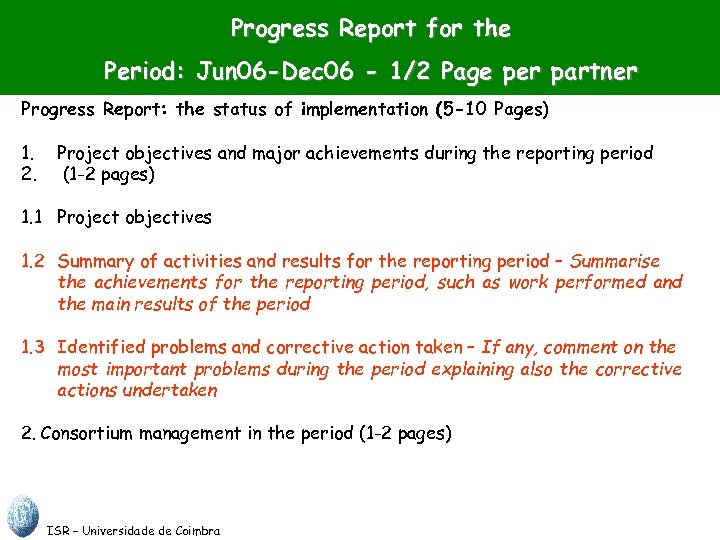 Progress Report for the

Period: Jun06-Dec06 - 1/2 Page per partner

Progress Report: the status of implementation (5-10 Pages)

1. Project objectives and major achievements during the reporting period
2. (1-2 pages)

1.1 Project objectives

1.2 Summary of activities and results for the reporting period – Summarise the achievements for the reporting period, such as work performed and the main results of the period

1.3 Identified problems and corrective action taken – If any, comment on the most important problems during the period explaining also the corrective actions undertaken

2. Consortium management in the period (1-2 pages)

ISR – Universidade de Coimbra